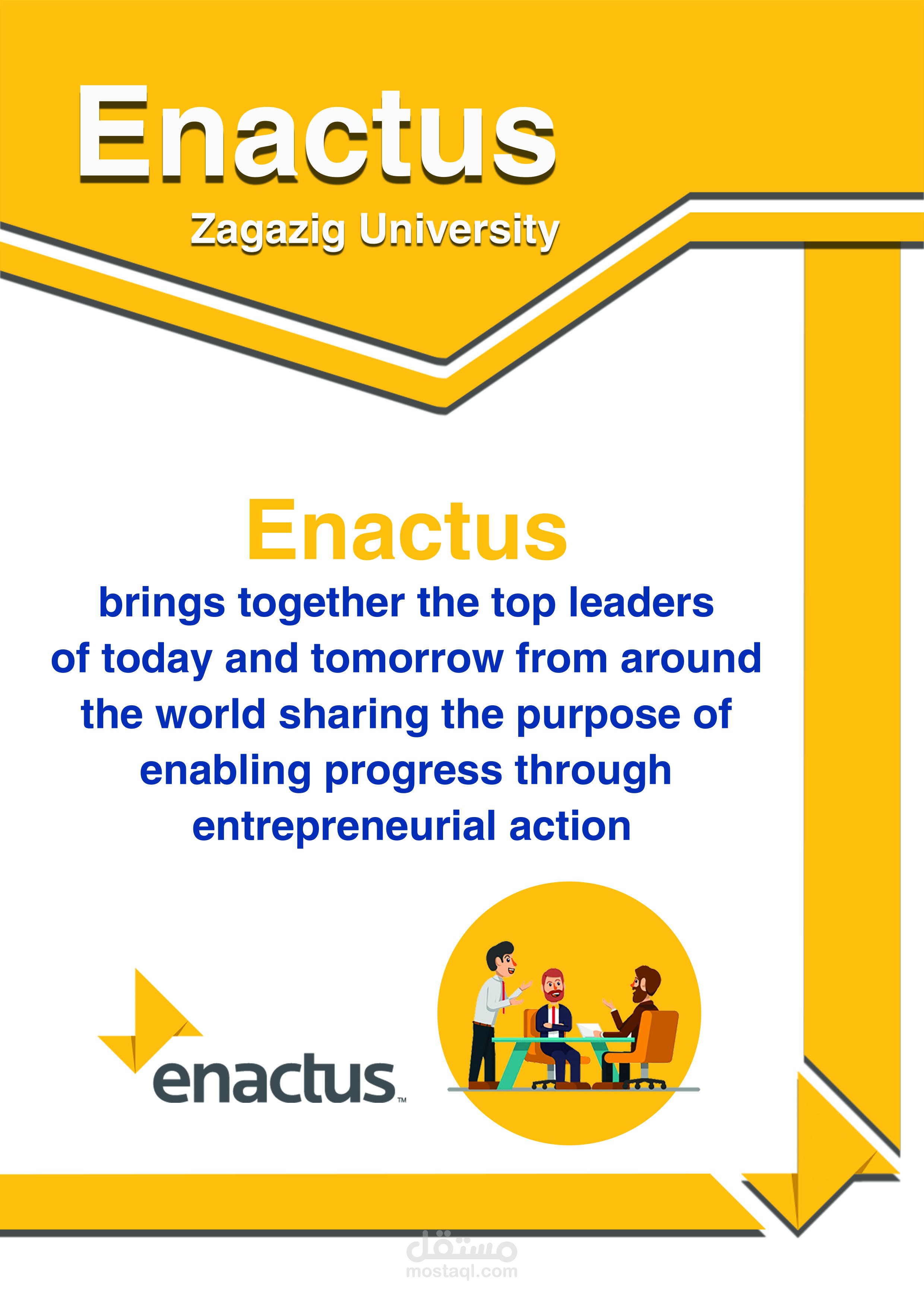 Enactus
Zagazig University

Enactus
brings together the top leaders of today and tomorrow from around the world sharing the purpose of enabling progress through entrepreneurial action

enactus™

مستقل
mostaql.com